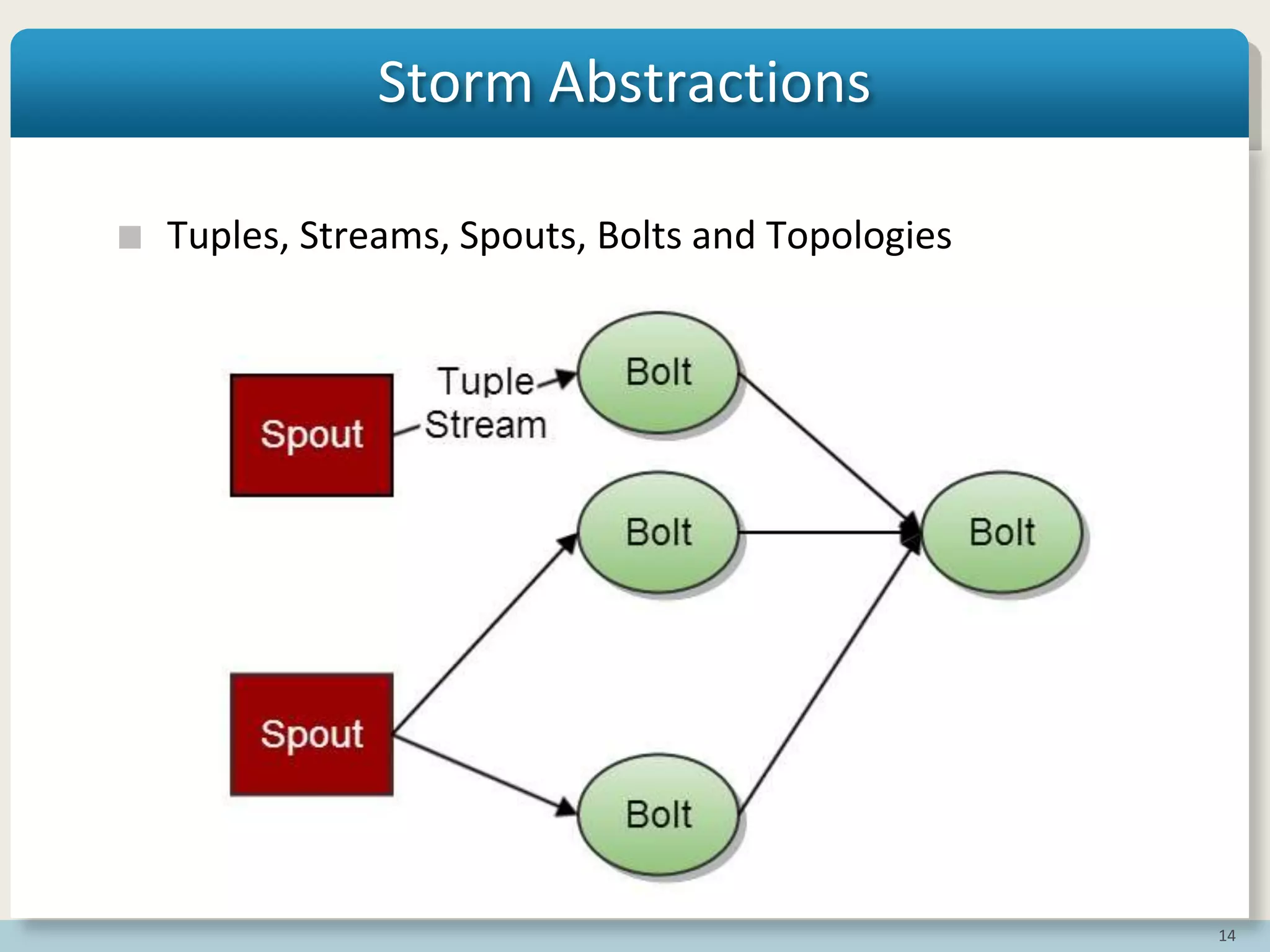 Storm Abstractions

Tuples, Streams, Spouts, Bolts and Topologies

Spout

Tuple Stream

Bolt

Bolt

Bolt

Spout

Bolt

14